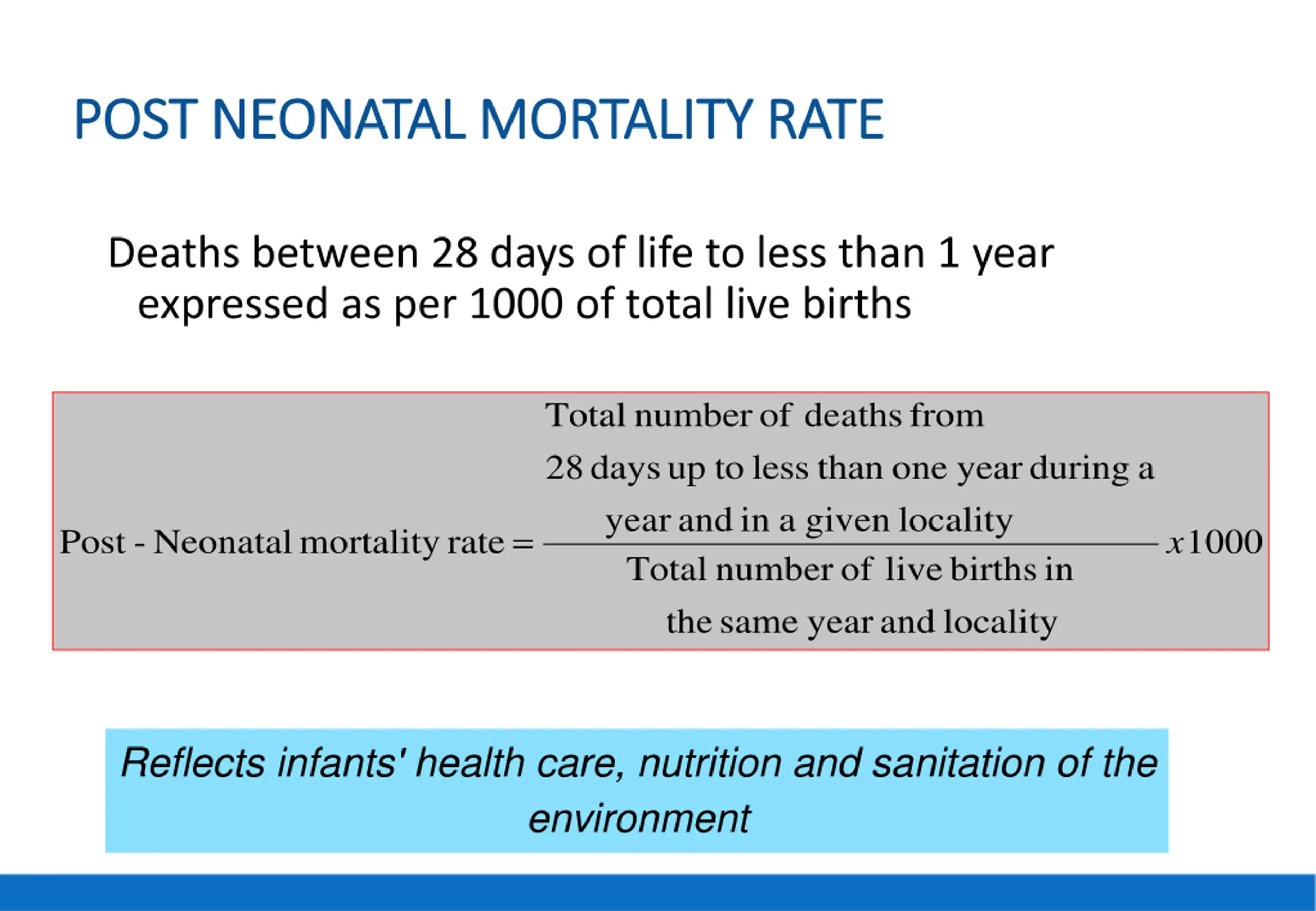 POST NEONATAL MORTALITY RATE

Deaths between 28 days of life to less than 1 year expressed as per 1000 of total live births

$\text{Post - Neonatal mortality rate} = \frac{\text{Total number of deaths from 28 days up to less than one year during a year and in a given locality}}{\text{Total number of live births in the same year and locality}} x1000$

Reflects infants' health care, nutrition and sanitation of the environment